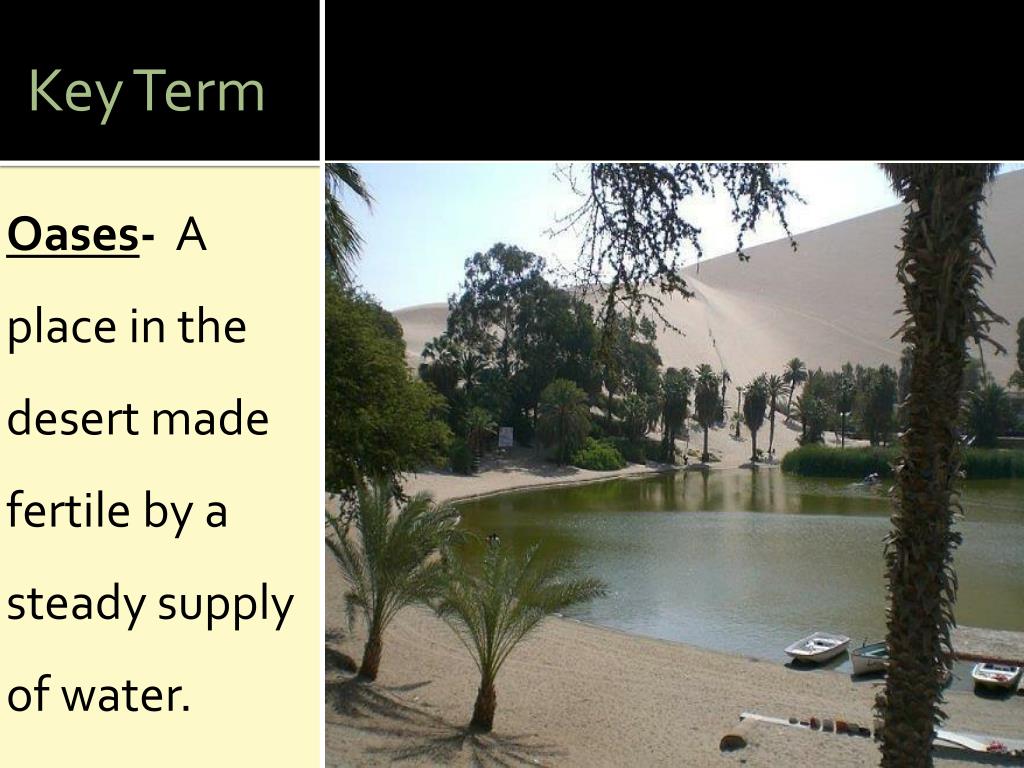 Key Term

Oases- A place in the desert made fertile by a steady supply of water.